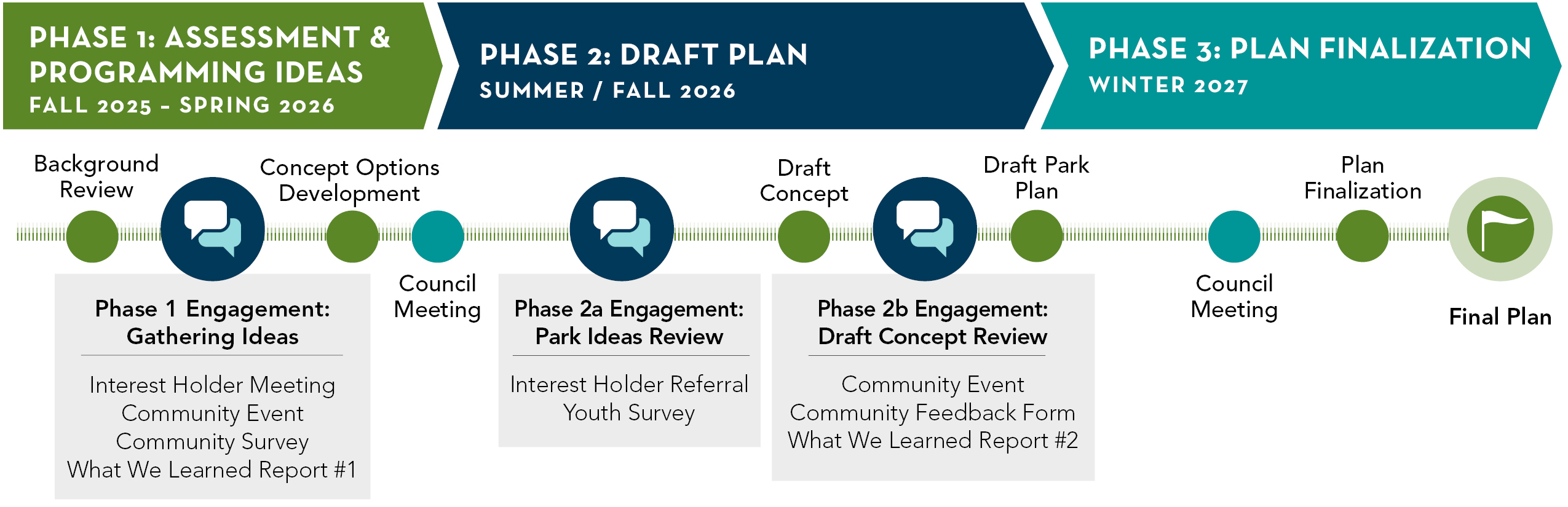 PHASE 1: ASSESSMENT & PROGRAMMING IDEAS
FALL 2025 – SPRING 2026

PHASE 2: DRAFT PLAN
SUMMER / FALL 2026

PHASE 3: PLAN FINALIZATION
WINTER 2027

Background Review

Concept Options Development

Council Meeting

Draft Concept

Draft Park Plan

Council Meeting

Plan Finalization

Final Plan

Phase 1 Engagement: Gathering Ideas

Interest Holder Meeting
Community Event
Community Survey
What We Learned Report #1

Phase 2a Engagement: Park Ideas Review

Interest Holder Referral
Youth Survey

Phase 2b Engagement: Draft Concept Review

Community Event
Community Feedback Form
What We Learned Report #2